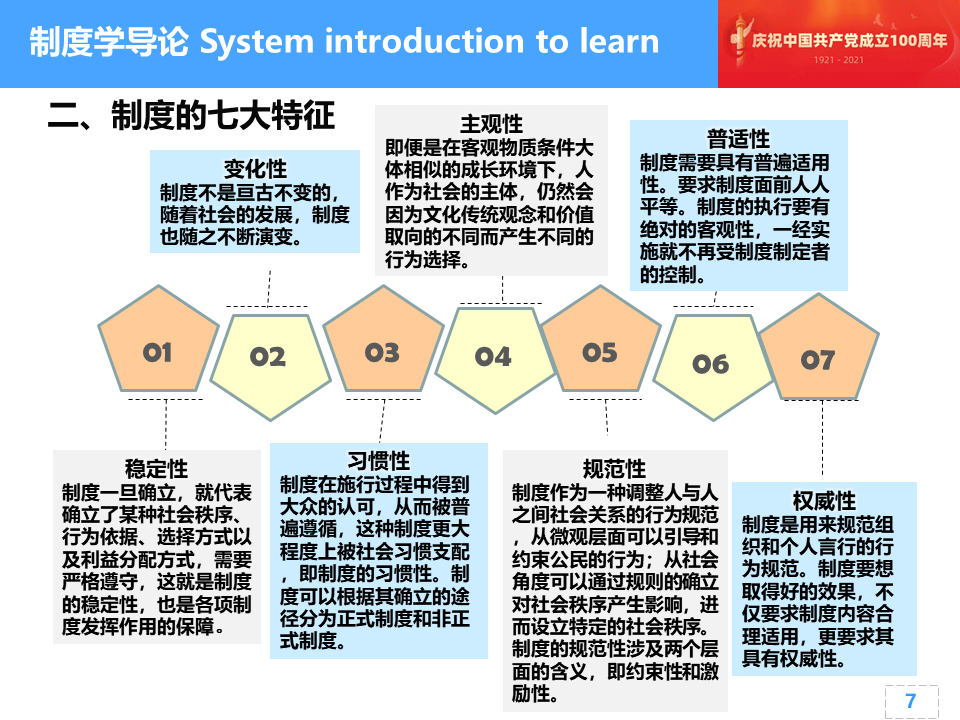 制度学导论 System introduction to learn

庆祝中国共产党成立100周年
1921 - 2021

二、制度的七大特征

变化性
制度不是亘古不变的，随着社会的发展，制度也随之不断演变。

主观性
即便是在客观物质条件大体相似的成长环境下，人作为社会的主体，仍然会因为文化传统观念和价值取向的不同而产生不同的行为选择。

普适性
制度需要具有普遍适用性。要求制度面前人人平等。制度的执行要有绝对的客观性，一经实施就不再受制度制定者的控制。

01 02 03 04 05 06 07

稳定性
制度一旦确立，就代表确立了某种社会秩序、行为依据、选择方式以及利益分配方式，需要严格遵守，这就是制度的稳定性，也是各项制度发挥作用的保障。

习惯性
制度在施行过程中得到大众的认可，从而被普遍遵循，这种制度更大程度上被社会习惯支配，即制度的习惯性。制度可以根据其确立的途径分为正式制度和非正式制度。

规范性
制度作为一种调整人与人之间社会关系的行为规范，从微观层面可以引导和约束公民的行为；从社会角度可以通过规则的确立对社会秩序产生影响，进而设立特定的社会秩序。制度的规范性涉及两个层面的含义，即约束性和激励性。

权威性
制度是用来规范组织和个人言行的行为规范。制度要想取得好的效果，不仅要求制度内容合理适用，更要求其具有权威性。

7